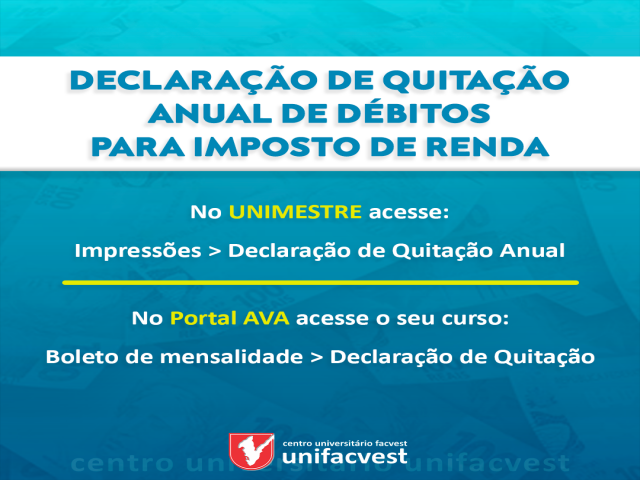 DECLARAÇÃO DE QUITAÇÃO ANUAL DE DÉBITOS PARA IMPOSTO DE RENDA

No UNIMESTRE acesse:

Impressões > Declaração de Quitação Anual

No Portal AVA acesse o seu curso:

Boleto de mensalidade > Declaração de Quitação

centro universitário facvest
unifacvest

centro universitário unifacvest